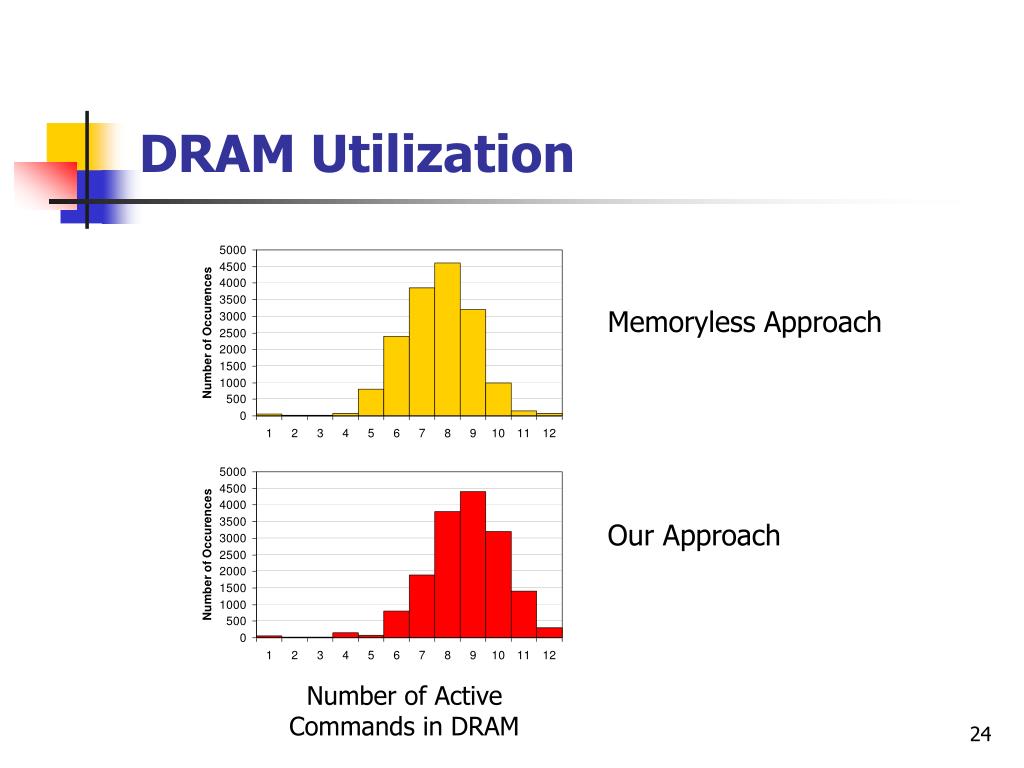 DRAM Utilization

Number of Occurences

5000
4500
4000
3500
3000
2500
2000
1500
1000
500
0

1 2 3 4 5 6 7 8 9 10 11 12

Memoryless Approach

Number of Occurences

5000
4500
4000
3500
3000
2500
2000
1500
1000
500
0

1 2 3 4 5 6 7 8 9 10 11 12

Our Approach

Number of Active Commands in DRAM

24